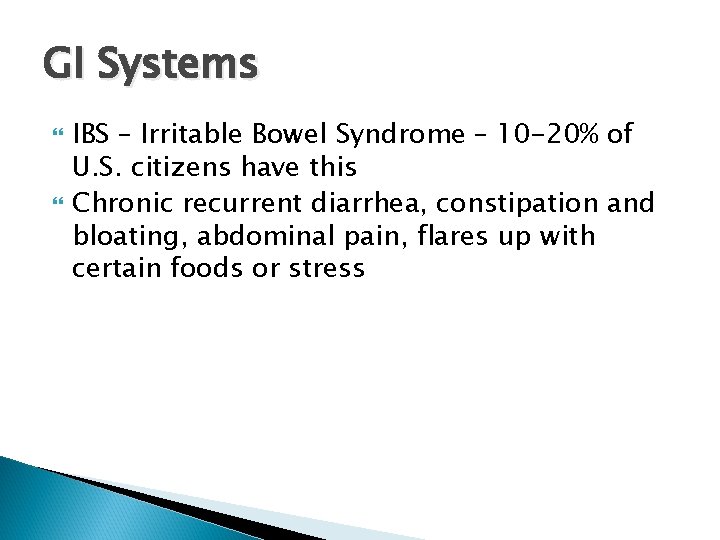 GI Systems

IBS – Irritable Bowel Syndrome – 10-20% of U.S. citizens have this

Chronic recurrent diarrhea, constipation and bloating, abdominal pain, flares up with certain foods or stress